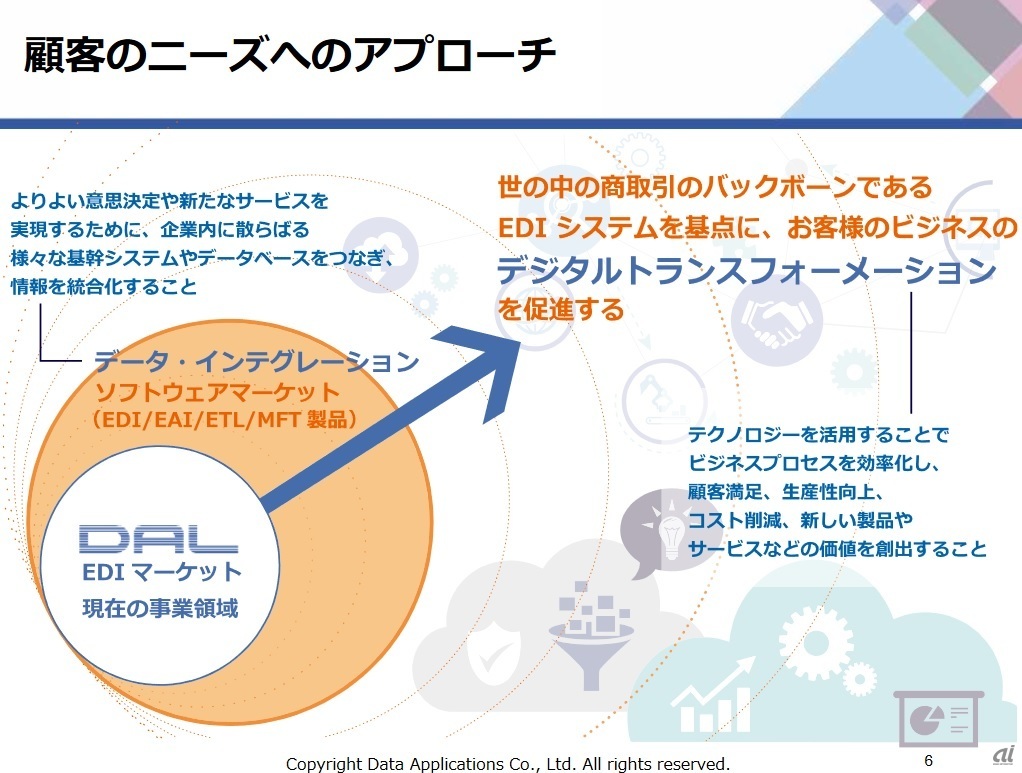 顧客のニーズへのアプローチ

よりよい意思決定や新たなサービスを実現するために、企業内に散らばる様々な基幹システムやデータベースをつなぎ、情報を統合化すること

データ・インテグレーション
ソフトウェアマーケット
（EDI/EAI/ETL/MFT 製品）

DAL
EDI マーケット
現在の事業領域

世の中の商取引のバックボーンである
EDI システムを基点に、お客様のビジネスの
デジタルトランスフォーメーション
を促進する

テクノロジーを活用することで
ビジネスプロセスを効率化し、
顧客満足、生産性向上、
コスト削減、新しい製品や
サービスなどの価値を創出すること

Copyright Data Applications Co., Ltd. All rights reserved.

6